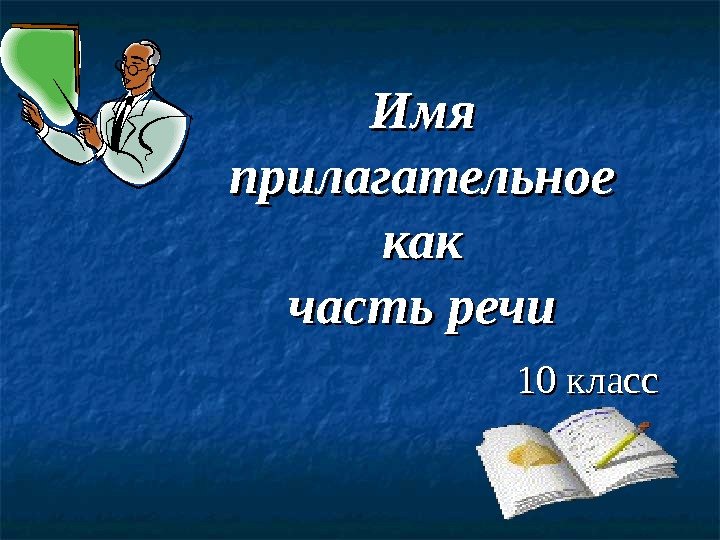 Имя прилагательное как часть речи

10 класс